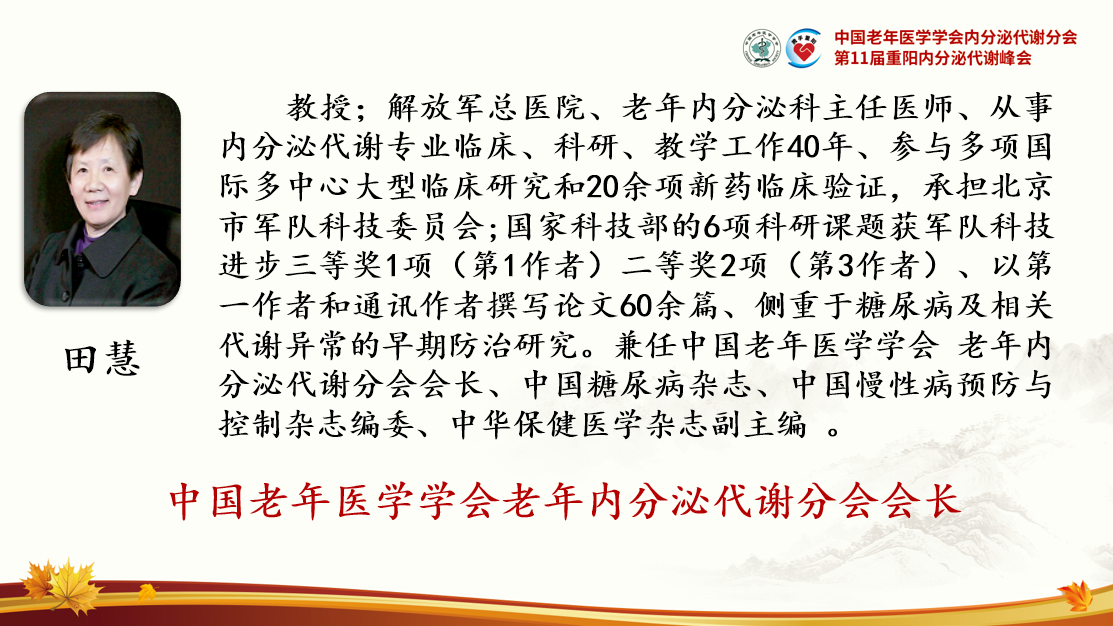 中国老年医学学会内分泌代谢分会
第11届重阳内分泌代谢峰会

教授；解放军总医院、老年内分泌科主任医师、从事内分泌代谢专业临床、科研、教学工作40年、参与多项国际多中心大型临床研究和20余项新药临床验证，承担北京市军队科技委员会；国家科技部的6项科研课题获军队科技进步三等奖1项（第1作者）二等奖2项（第3作者）、以第一作者和通讯作者撰写论文60余篇、侧重于糖尿病及相关代谢异常的早期防治研究。兼任中国老年医学学会 老年内分泌代谢分会会长、中国糖尿病杂志、中国慢性病预防与控制杂志编委、中华保健医学杂志副主编 。

田慧

中国老年医学学会老年内分泌代谢分会会长